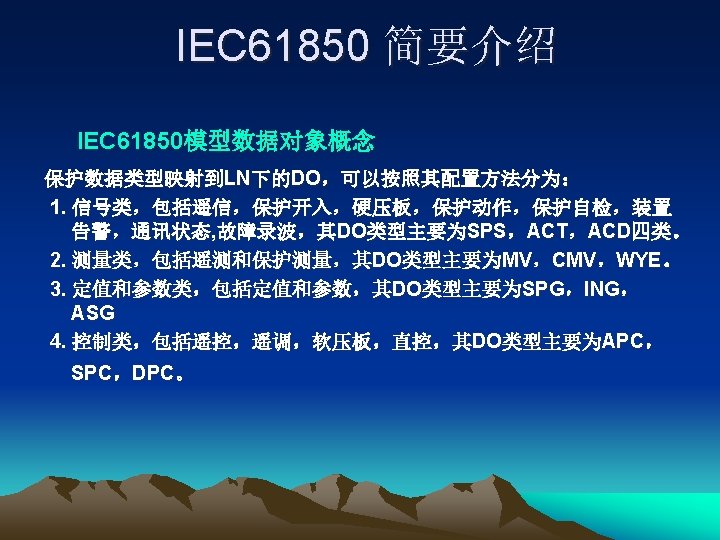 IEC61850 简要介绍

IEC61850模型数据对象概念

保护数据类型映射到LN下的DO，可以按照其配置方法分为：

1. 信号类，包括遥信，保护开入，硬压板，保护动作，保护自检，装置告警，通讯状态,故障录波，其DO类型主要为SPS，ACT，ACD四类。

2. 测量类，包括遥测和保护测量，其DO类型主要为MV，CMV，WYE。

3. 定值和参数类，包括定值和参数，其DO类型主要为SPG，ING，ASG

4. 控制类，包括遥控，遥调，软压板，直控，其DO类型主要为APC，SPC，DPC。